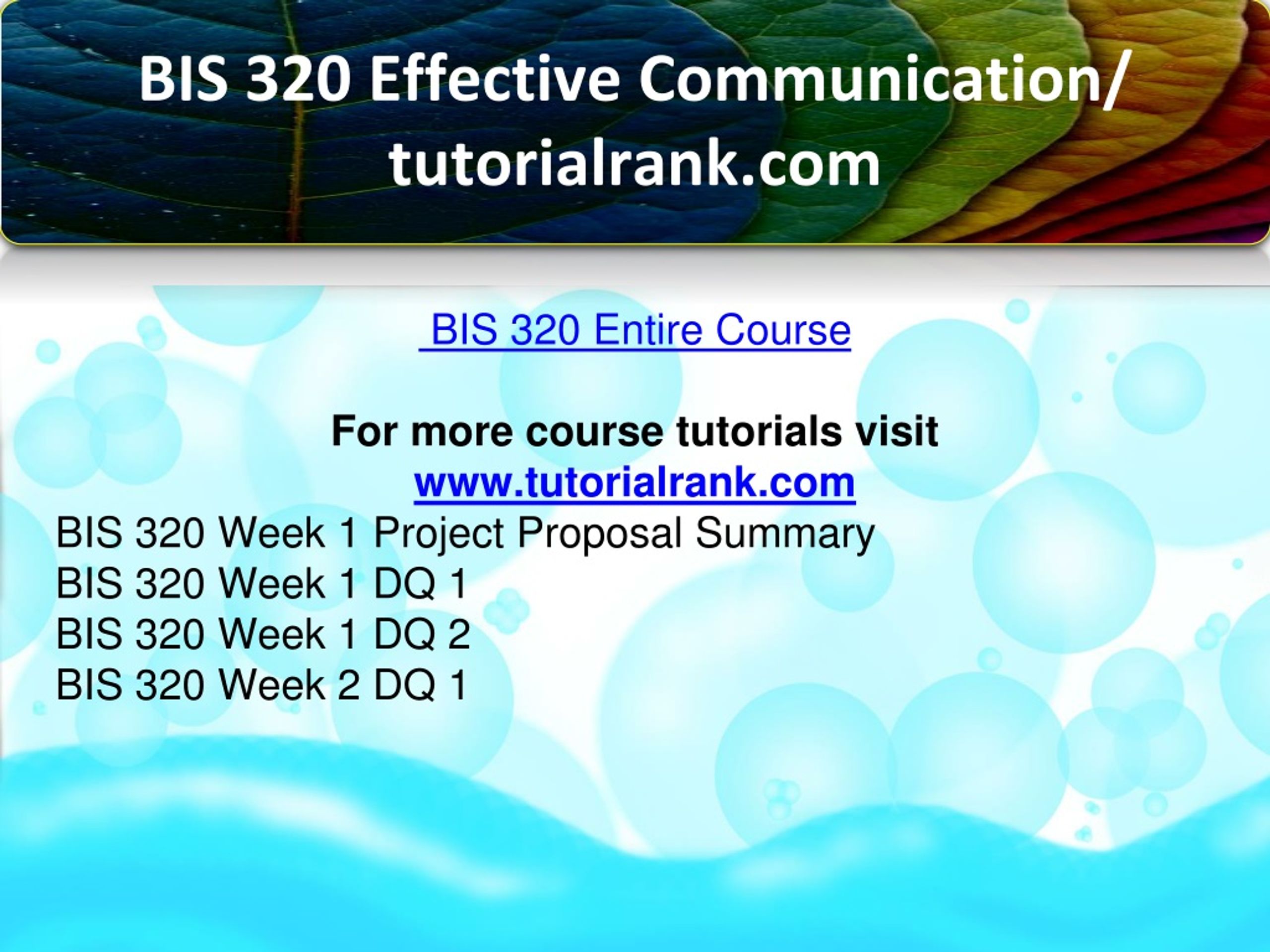 BIS 320 Effective Communication/ tutorialrank.com

BIS 320 Entire Course

For more course tutorials visit
www.tutorialrank.com

BIS 320 Week 1 Project Proposal Summary
BIS 320 Week 1 DQ 1
BIS 320 Week 1 DQ 2
BIS 320 Week 2 DQ 1